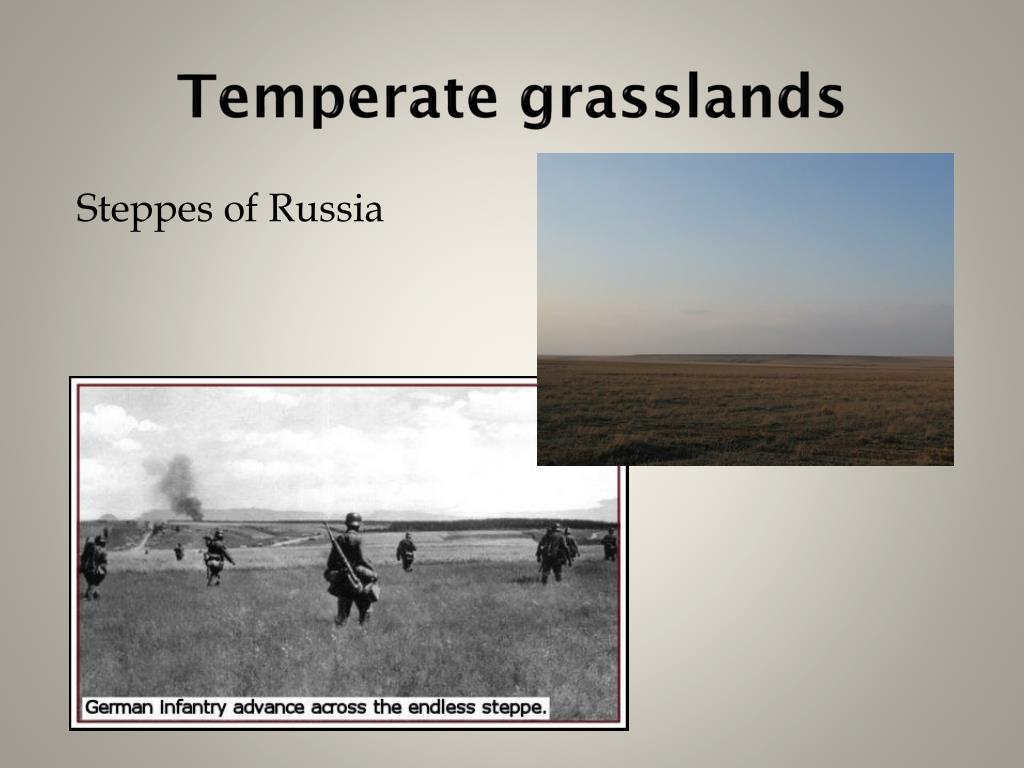 Temperate grasslands

Steppes of Russia

German infantry advance across the endless steppe.